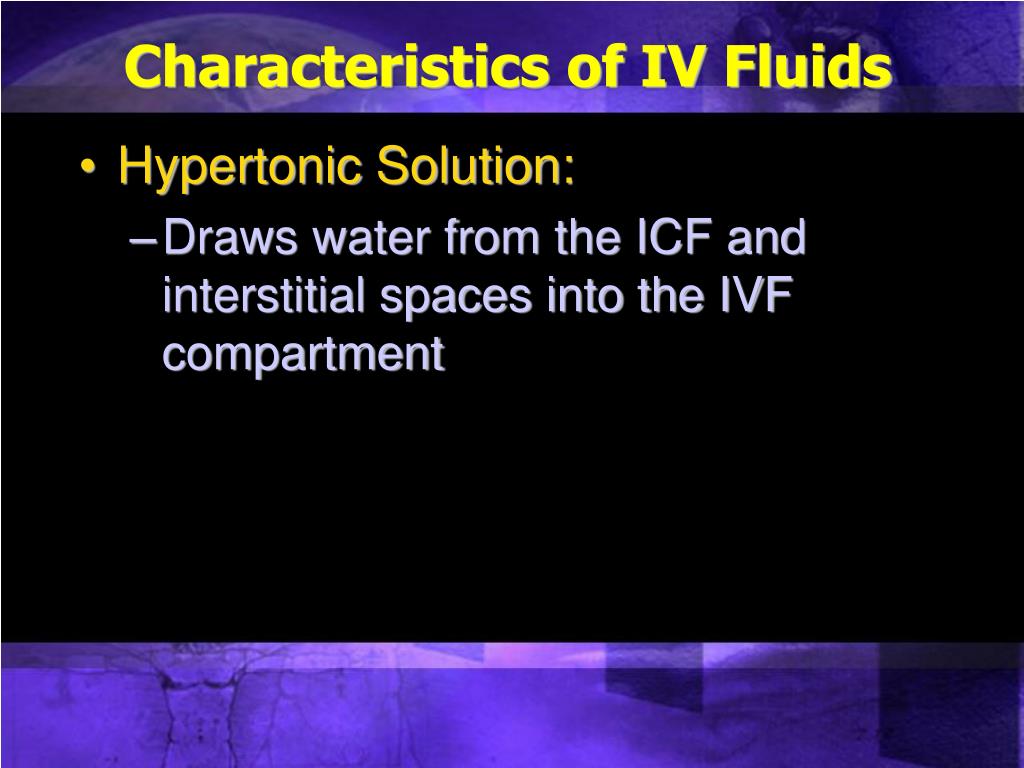 Characteristics of IV Fluids

• Hypertonic Solution:

– Draws water from the ICF and interstitial spaces into the IVF compartment